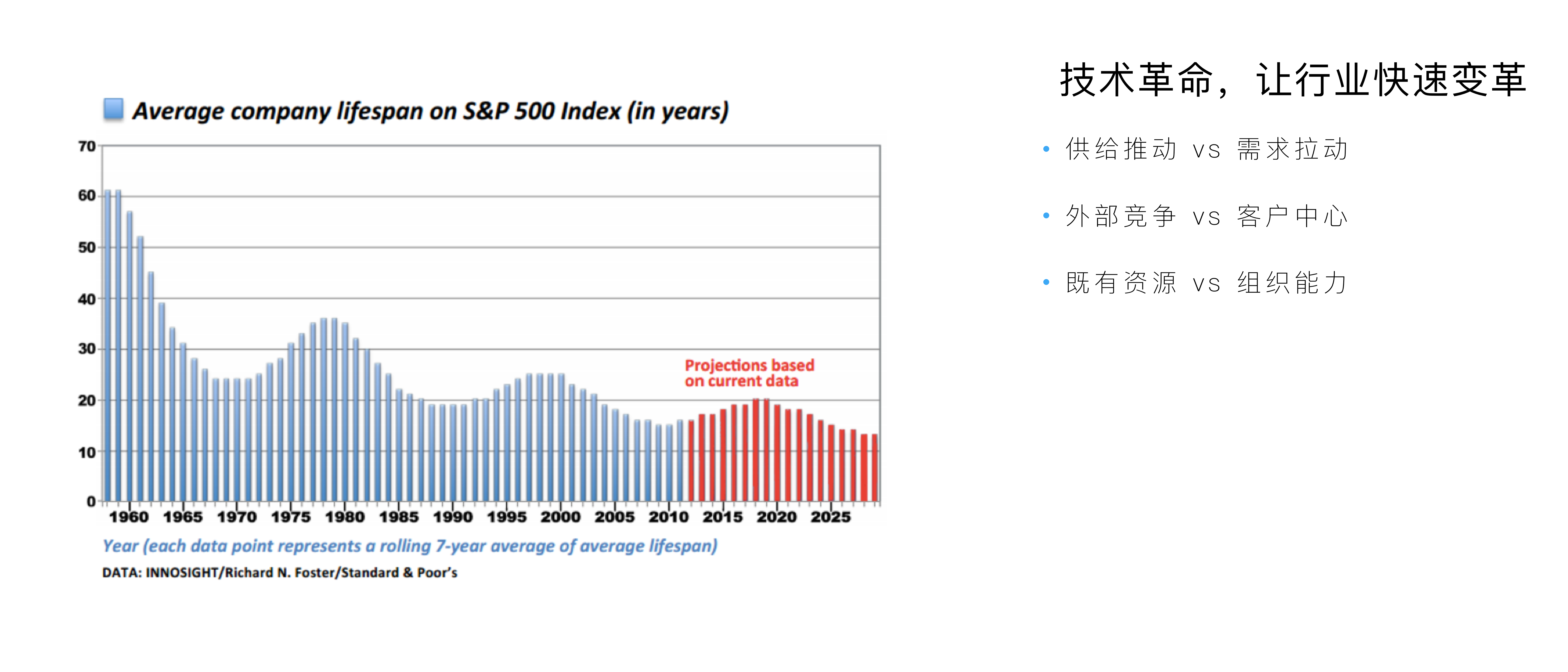 Average company lifespan on S&P 500 Index (in years)

70
60
50
40
30
20
10
0

Projections based on current data

1960 1965 1970 1975 1980 1985 1990 1995 2000 2005 2010 2015 2020 2025

Year (each data point represents a rolling 7-year average of average lifespan)

DATA: INNOSIGHT/Richard N. Foster/Standard & Poor's

技术革命，让行业快速变革

• 供给推动 vs 需求拉动

• 外部竞争 vs 客户中心

• 既有资源 vs 组织能力